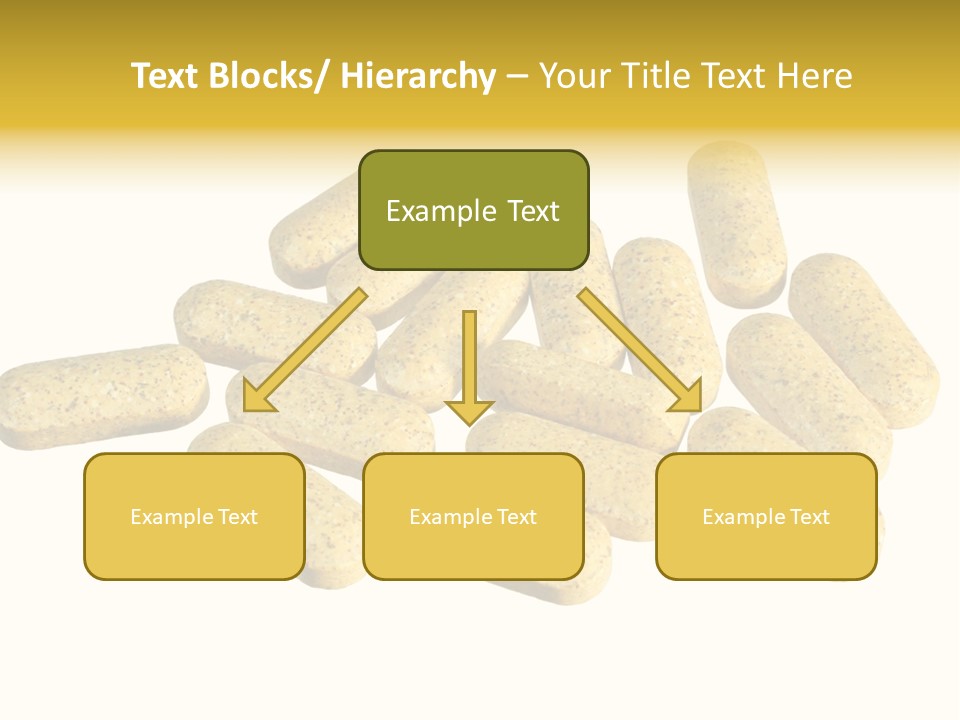 Text Blocks/ Hierarchy – Your Title Text Here

Example Text

Example Text

Example Text

Example Text